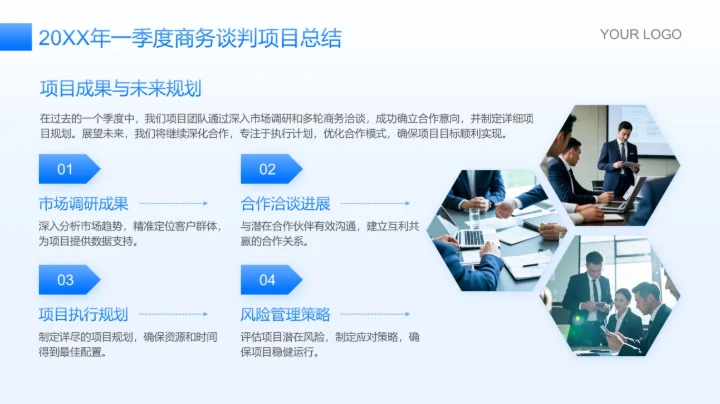 20XX年一季度商务谈判项目总结

YOUR LOGO

项目成果与未来规划

在过去的一个季度中，我们项目团队通过深入市场调研和多轮商务洽谈，成功确立合作意向，并制定详细项目规划。展望未来，我们将继续深化合作，专注于执行计划，优化合作模式，确保项目目标顺利实现。

01

市场调研成果

深入分析市场趋势，精准定位客户群体，为项目提供数据支持。

02

合作洽谈进展

与潜在合作伙伴有效沟通，建立互利共赢的合作关系。

03

项目执行规划

制定详尽的项目规划，确保资源和时间得到最佳配置。

04

风险管理策略

评估项目潜在风险，制定应对策略，确保项目稳健运行。